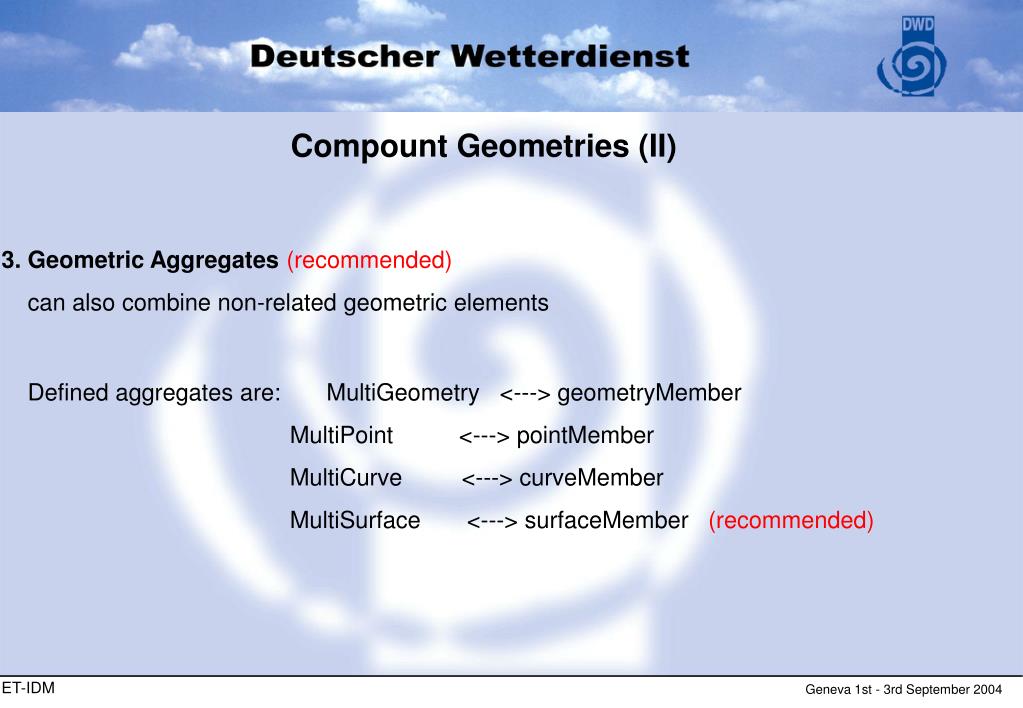 Deutscher Wetterdienst

DWD

Compount Geometries (II)

3. Geometric Aggregates (recommended)

can also combine non-related geometric elements

Defined aggregates are: MultiGeometry <---> geometryMember

MultiPoint <---> pointMember

MultiCurve <---> curveMember

MultiSurface <---> surfaceMember (recommended)

ET-IDM

Geneva 1st - 3rd September 2004